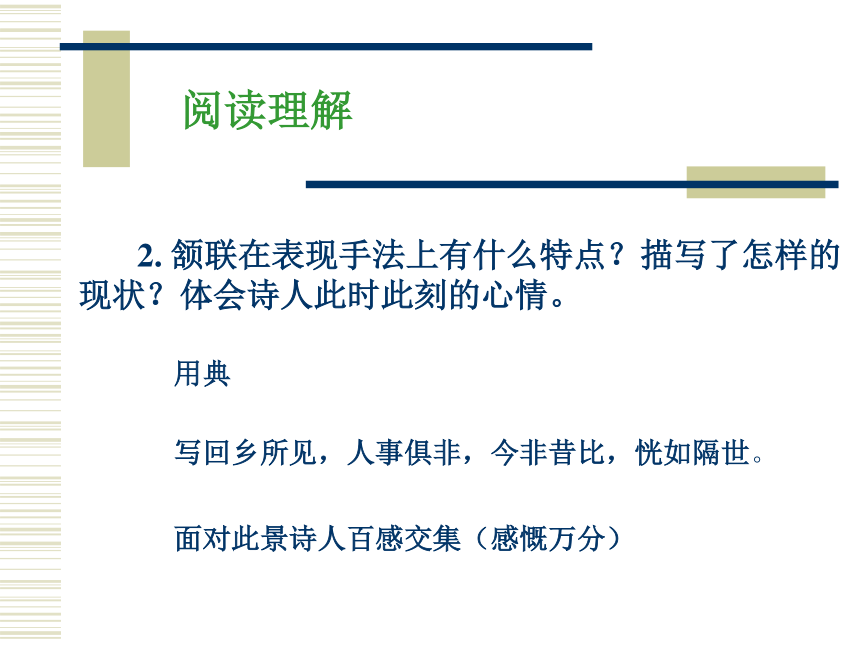 阅读理解

2. 颔联在表现手法上有什么特点？描写了怎样的现状？体会诗人此时此刻的心情。

用典

写回乡所见，人事俱非，今非昔比，恍如隔世。

面对此景诗人百感交集（感慨万分）